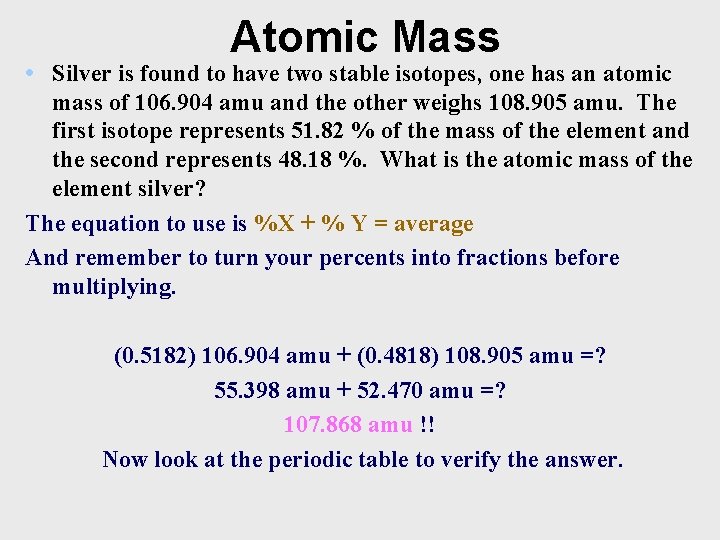 Atomic Mass

• Silver is found to have two stable isotopes, one has an atomic mass of 106.904 amu and the other weighs 108.905 amu. The first isotope represents 51.82 % of the mass of the element and the second represents 48.18 %. What is the atomic mass of the element silver?

The equation to use is %X + % Y = average

And remember to turn your percents into fractions before multiplying.

(0.5182) 106.904 amu + (0.4818) 108.905 amu =?

55.398 amu + 52.470 amu =?

107.868 amu !!

Now look at the periodic table to verify the answer.